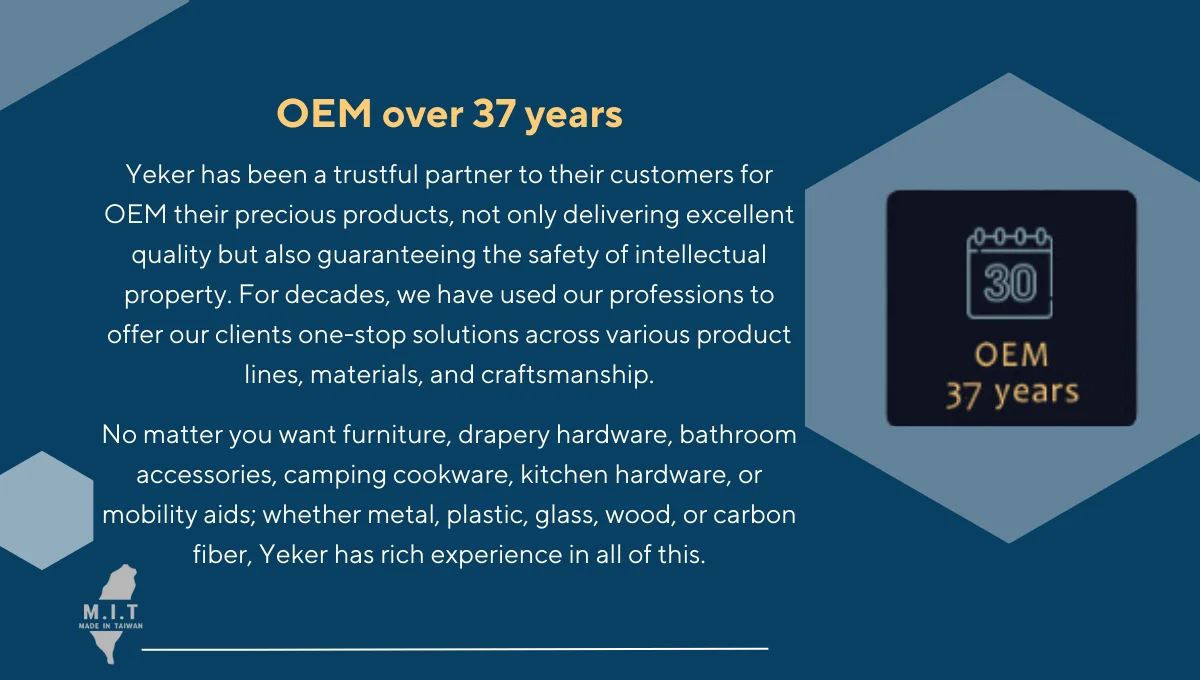 OEM over 37 years

Yeker has been a trustful partner to their customers for OEM their precious products, not only delivering excellent quality but also guaranteeing the safety of intellectual property. For decades, we have used our professions to offer our clients one-stop solutions across various product lines, materials, and craftsmanship.

No matter you want furniture, drapery hardware, bathroom accessories, camping cookware, kitchen hardware, or mobility aids; whether metal, plastic, glass, wood, or carbon fiber, Yeker has rich experience in all of this.

30

OEM
37 years

M.I.T
MADE IN TAIWAN